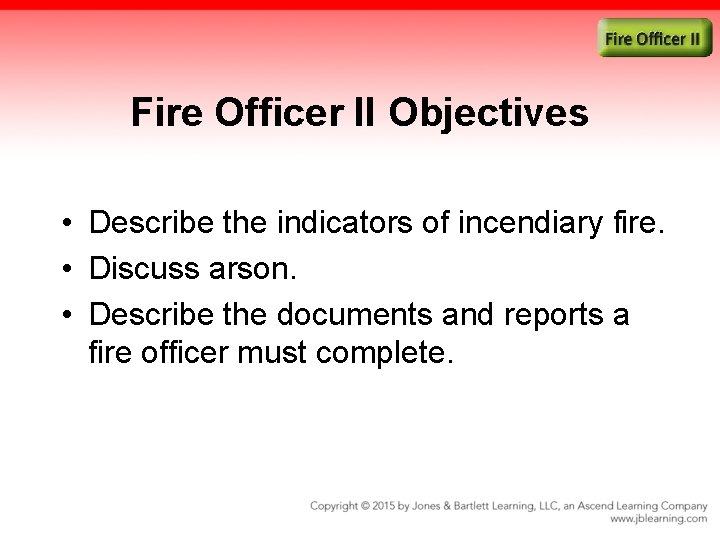 Fire Officer II

Fire Officer II Objectives

• Describe the indicators of incendiary fire.
• Discuss arson.
• Describe the documents and reports a fire officer must complete.

Copyright © 2015 by Jones & Bartlett Learning, LLC, an Ascend Learning Company
www.jblearning.com